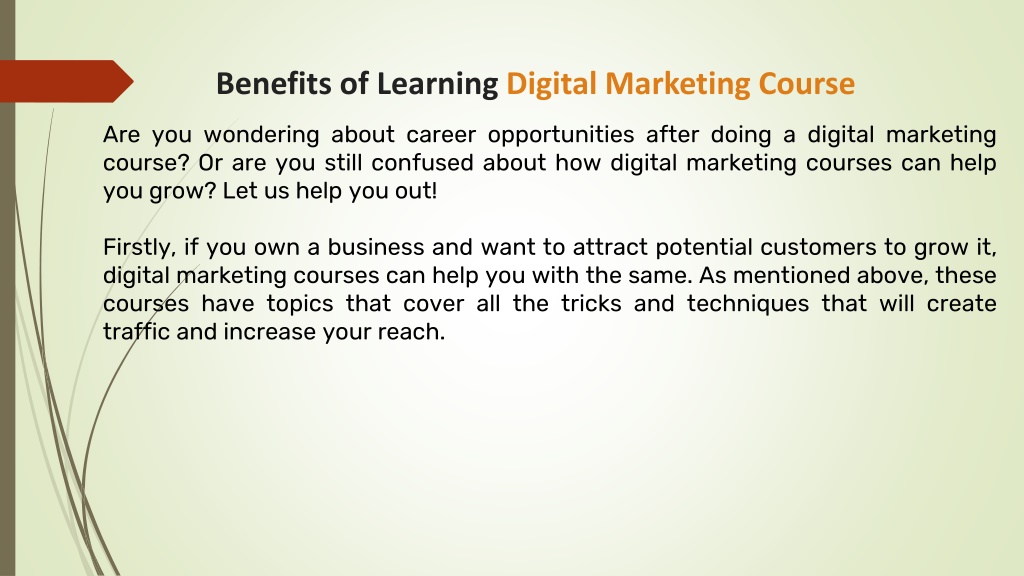 Benefits of Learning Digital Marketing Course

Are you wondering about career opportunities after doing a digital marketing course? Or are you still confused about how digital marketing courses can help you grow? Let us help you out!

Firstly, if you own a business and want to attract potential customers to grow it, digital marketing courses can help you with the same. As mentioned above, these courses have topics that cover all the tricks and techniques that will create traffic and increase your reach.